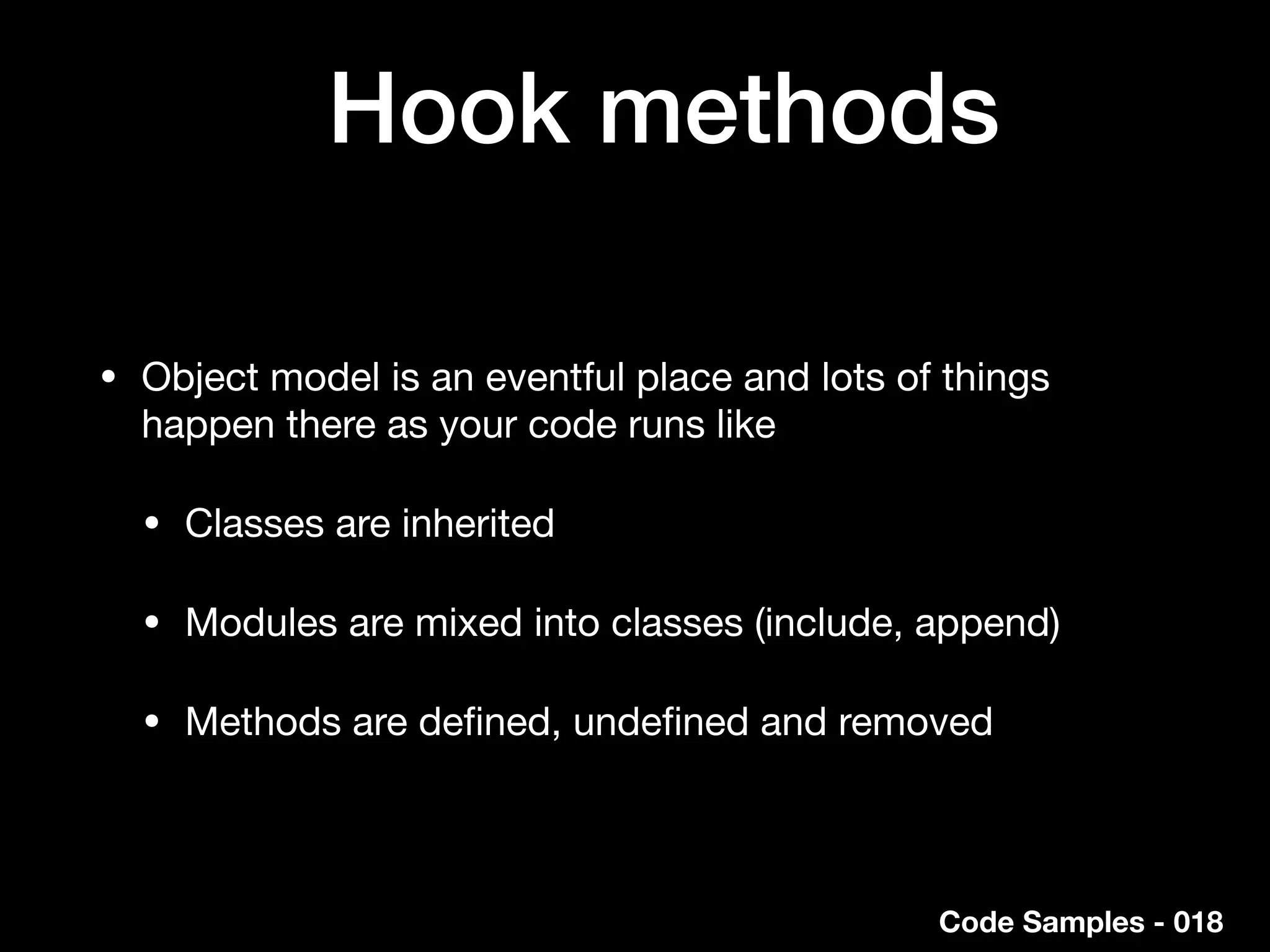 Hook methods

• Object model is an eventful place and lots of things happen there as your code runs like

• Classes are inherited

• Modules are mixed into classes (include, append)

• Methods are defined, undefined and removed

Code Samples - 018